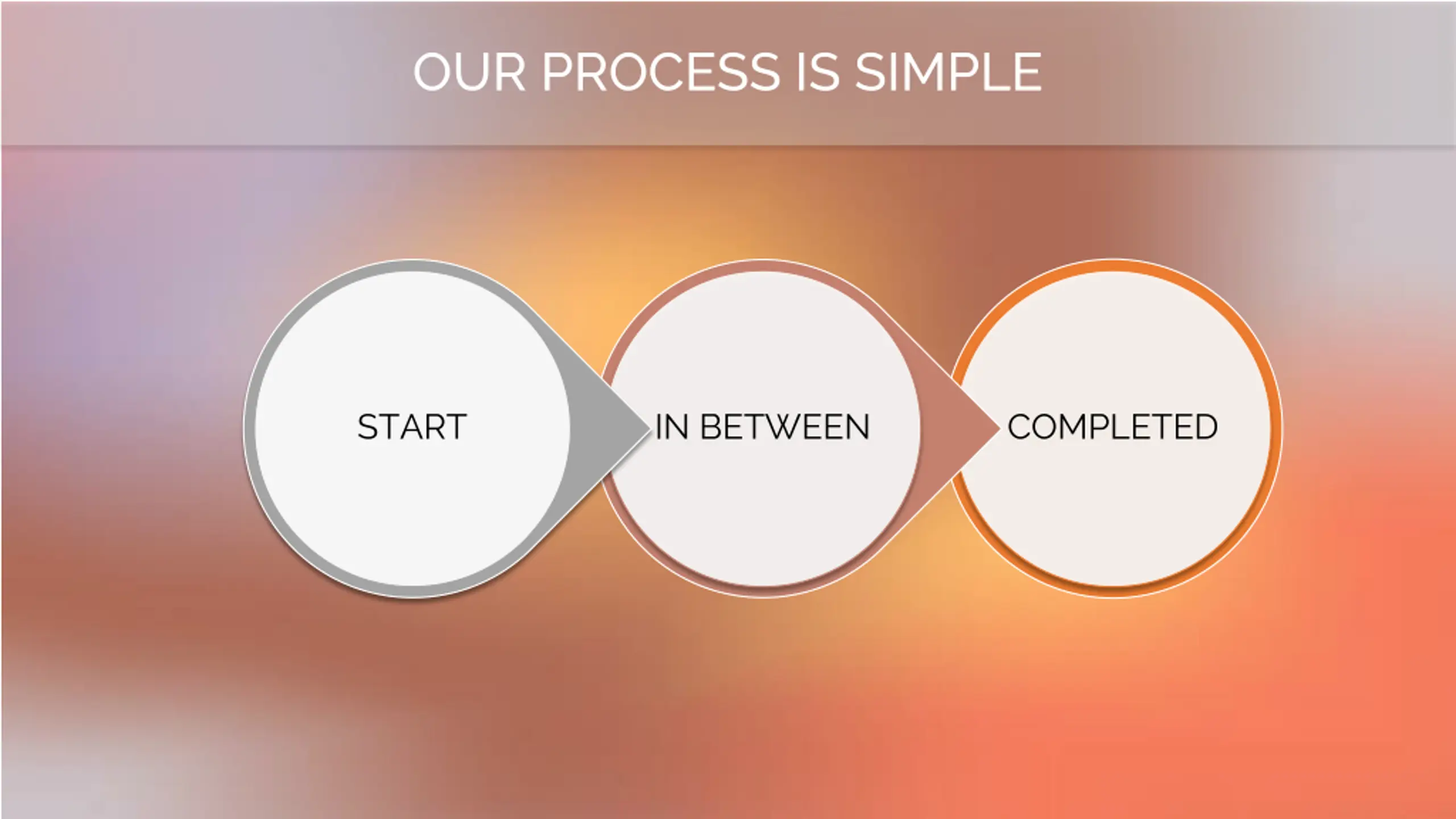 OUR PROCESS IS SIMPLE

START

IN BETWEEN

COMPLETED